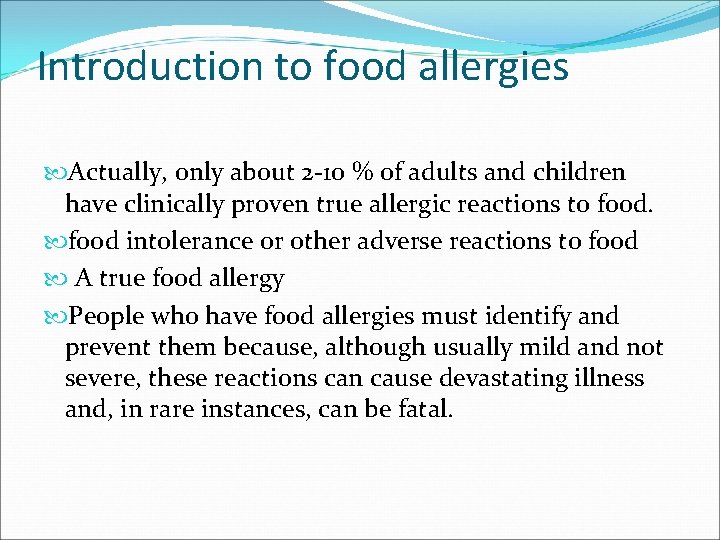 Introduction to food allergies

Actually, only about 2-10 % of adults and children have clinically proven true allergic reactions to food.

food intolerance or other adverse reactions to food

A true food allergy

People who have food allergies must identify and prevent them because, although usually mild and not severe, these reactions can cause devastating illness and, in rare instances, can be fatal.